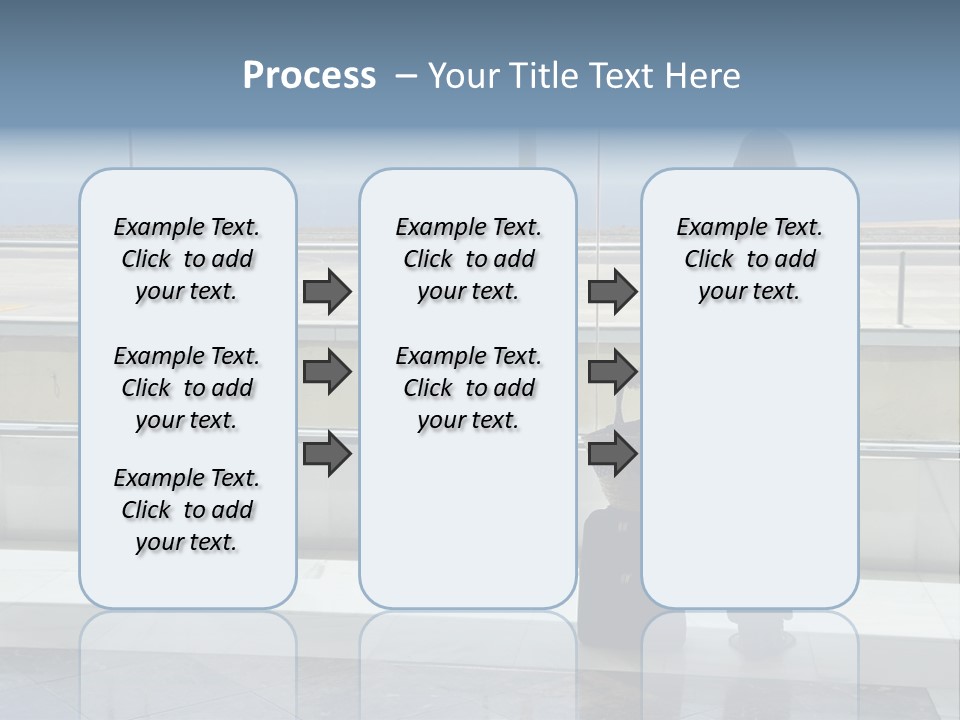 Process – Your Title Text Here

Example Text. Click to add your text.

Example Text. Click to add your text.

Example Text. Click to add your text.

Example Text. Click to add your text.

Example Text. Click to add your text.

Example Text. Click to add your text.